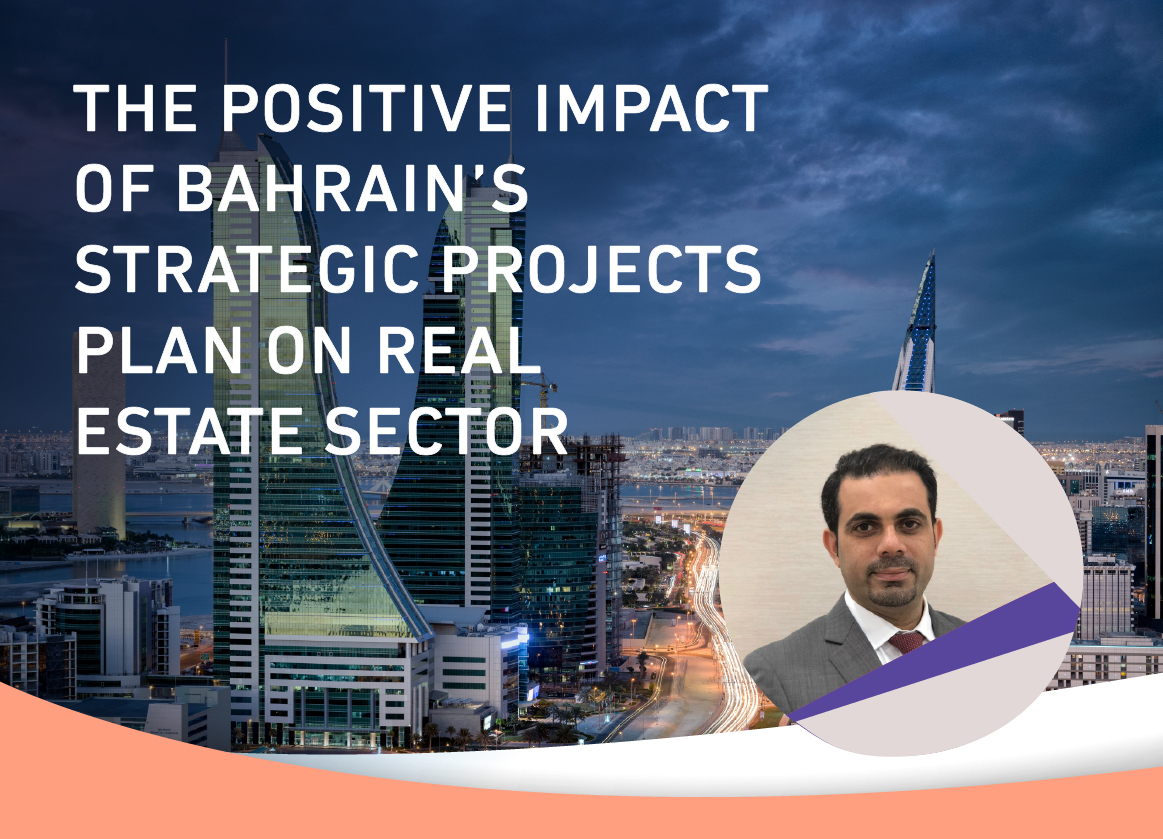 THE POSITIVE IMPACT OF BAHRAIN'S STRATEGIC PROJECTS PLAN ON REAL ESTATE SECTOR